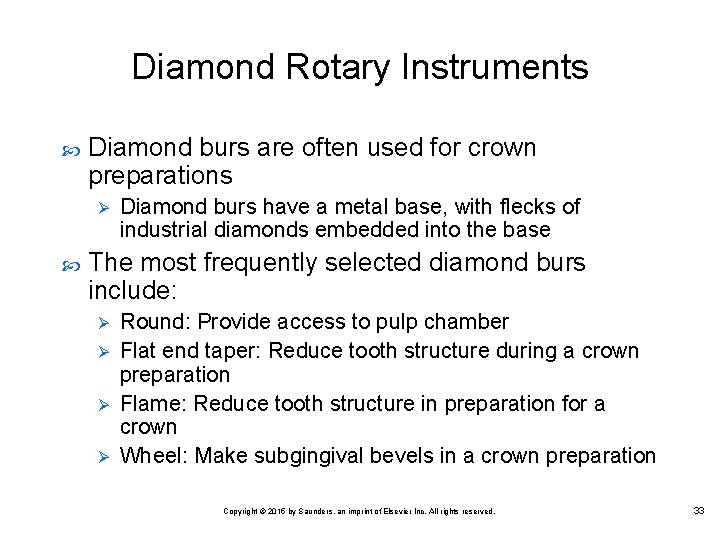 Diamond Rotary Instruments

Diamond burs are often used for crown preparations

Diamond burs have a metal base, with flecks of industrial diamonds embedded into the base

The most frequently selected diamond burs include:

Round: Provide access to pulp chamber

Flat end taper: Reduce tooth structure during a crown preparation

Flame: Reduce tooth structure in preparation for a crown

Wheel: Make subgingival bevels in a crown preparation

Copyright © 2015 by Saunders, an imprint of Elsevier Inc. All rights reserved.

33